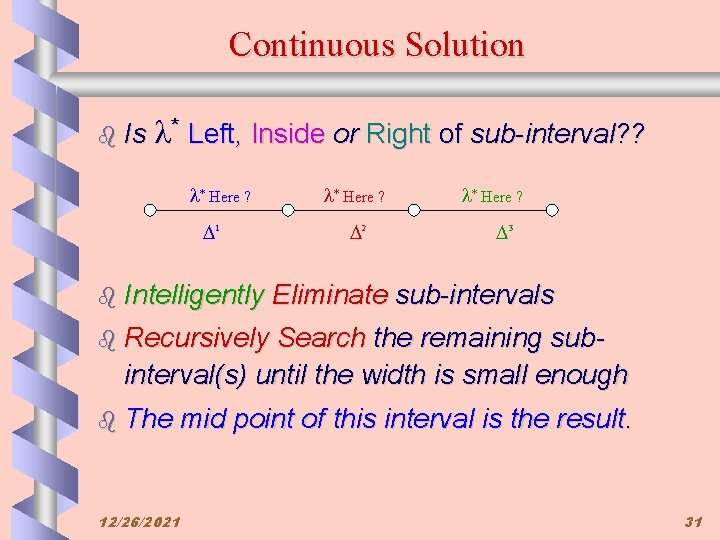 Continuous Solution

Is $\lambda^*$ Left, Inside or Right of sub-interval??

$\lambda^*$ Here ? $\lambda^*$ Here ? $\lambda^*$ Here ?

$\Delta^1$ $\Delta^2$ $\Delta^3$

Intelligently Eliminate sub-intervals

Recursively Search the remaining sub-interval(s) until the width is small enough

The mid point of this interval is the result.

12/26/2021

31